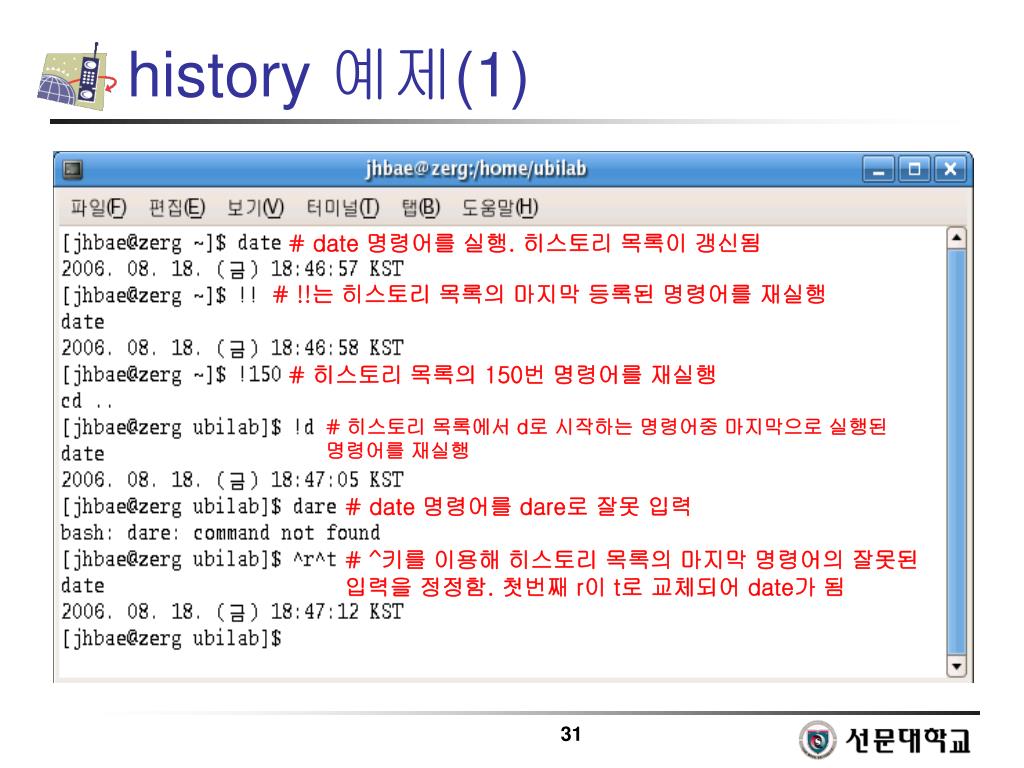 history 예제(1)

jhbae@zerg:/home/ubilab

파일(F) 편집(E) 보기(V) 터미널(T) 탭(B) 도움말(H)

[jhbae@zerg ~]$ date # date 명령어를 실행. 히스토리 목록이 갱신됨
2006. 08. 18. (금) 18:46:57 KST
[jhbae@zerg ~]$ !! # !!는 히스토리 목록의 마지막 등록된 명령어를 재실행
date
2006. 08. 18. (금) 18:46:58 KST
[jhbae@zerg ~]$ !150 # 히스토리 목록의 150번 명령어를 재실행
cd ..
[jhbae@zerg ubilab]$ !d # 히스토리 목록에서 d로 시작하는 명령어중 마지막으로 실행된 명령어를 재실행
date
2006. 08. 18. (금) 18:47:05 KST
[jhbae@zerg ubilab]$ dare # date 명령어를 dare로 잘못 입력
bash: dare: command not found
[jhbae@zerg ubilab]$ ^r^t # ^키를 이용해 히스토리 목록의 마지막 명령어의 잘못된 입력을 정정함. 첫번째 r이 t로 교체되어 date가 됨
date
2006. 08. 18. (금) 18:47:12 KST
[jhbae@zerg ubilab]$

31

선문대학교